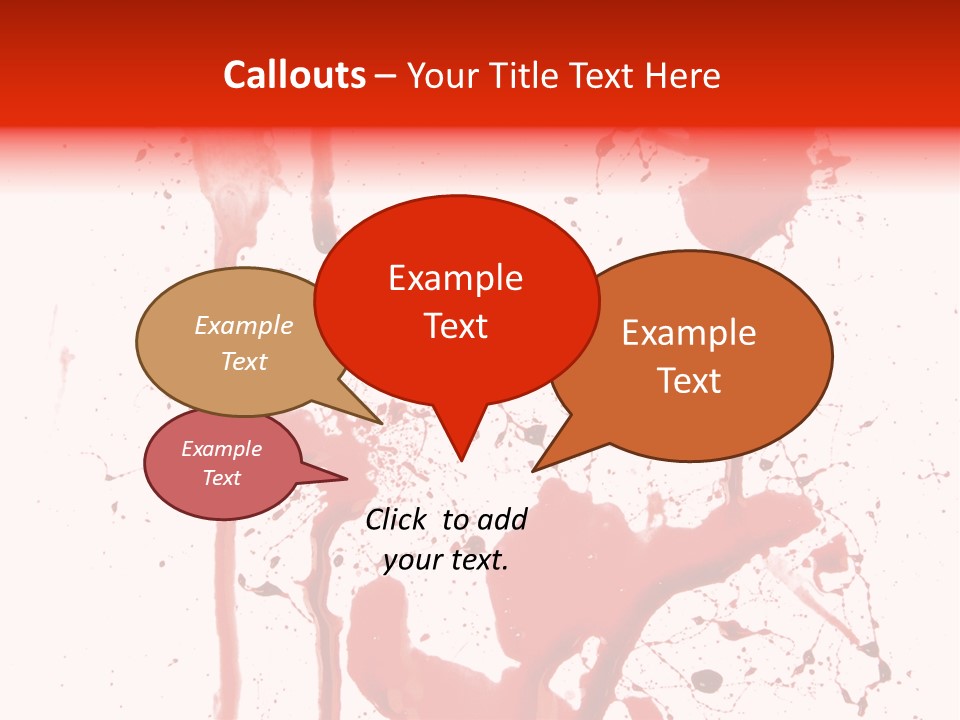 Callouts – Your Title Text Here

Example Text

Example Text

Example Text

Example Text

Click to add your text.